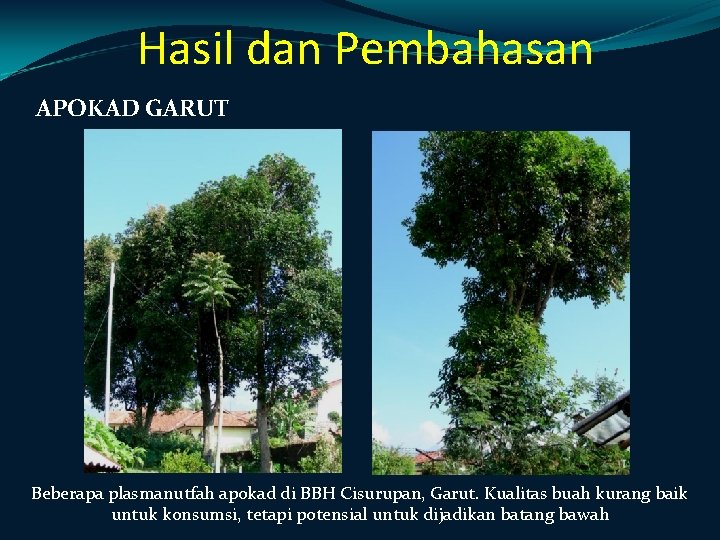 Hasil dan Pembahasan

APOKAD GARUT

Beberapa plasmanutfah apokad di BBH Cisurupan, Garut. Kualitas buah kurang baik untuk konsumsi, tetapi potensial untuk dijadikan batang bawah